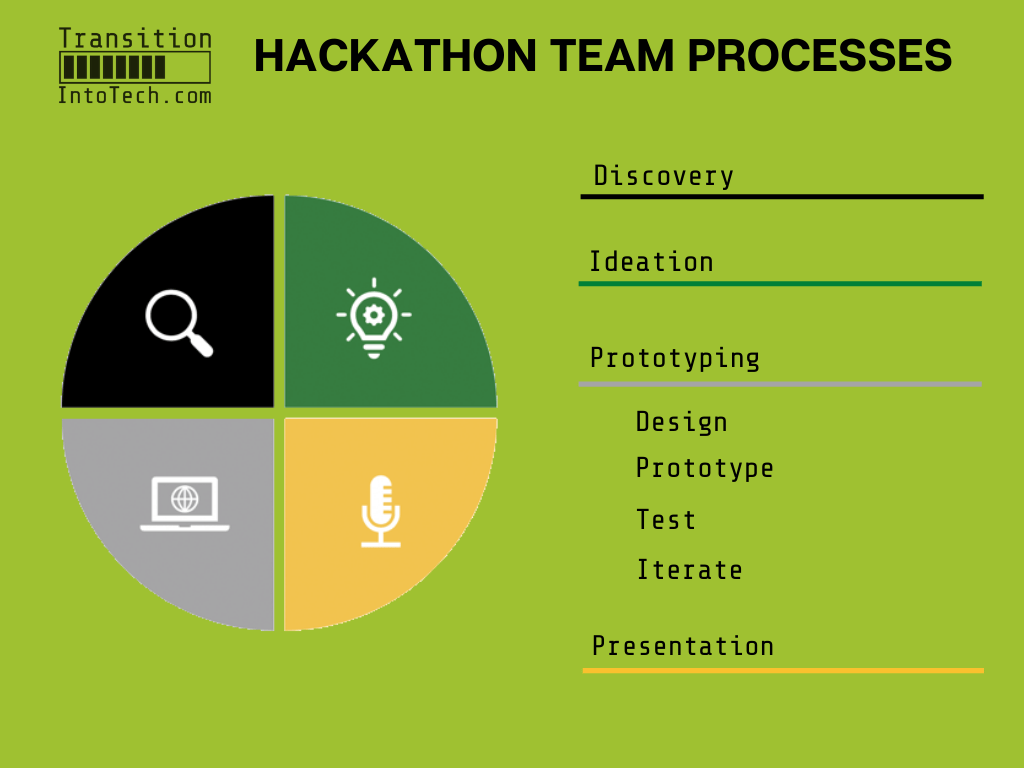 Transition
IntoTech.com

HACKATHON TEAM PROCESSES

Discovery

Ideation

Prototyping

Design

Prototype

Test

Iterate

Presentation